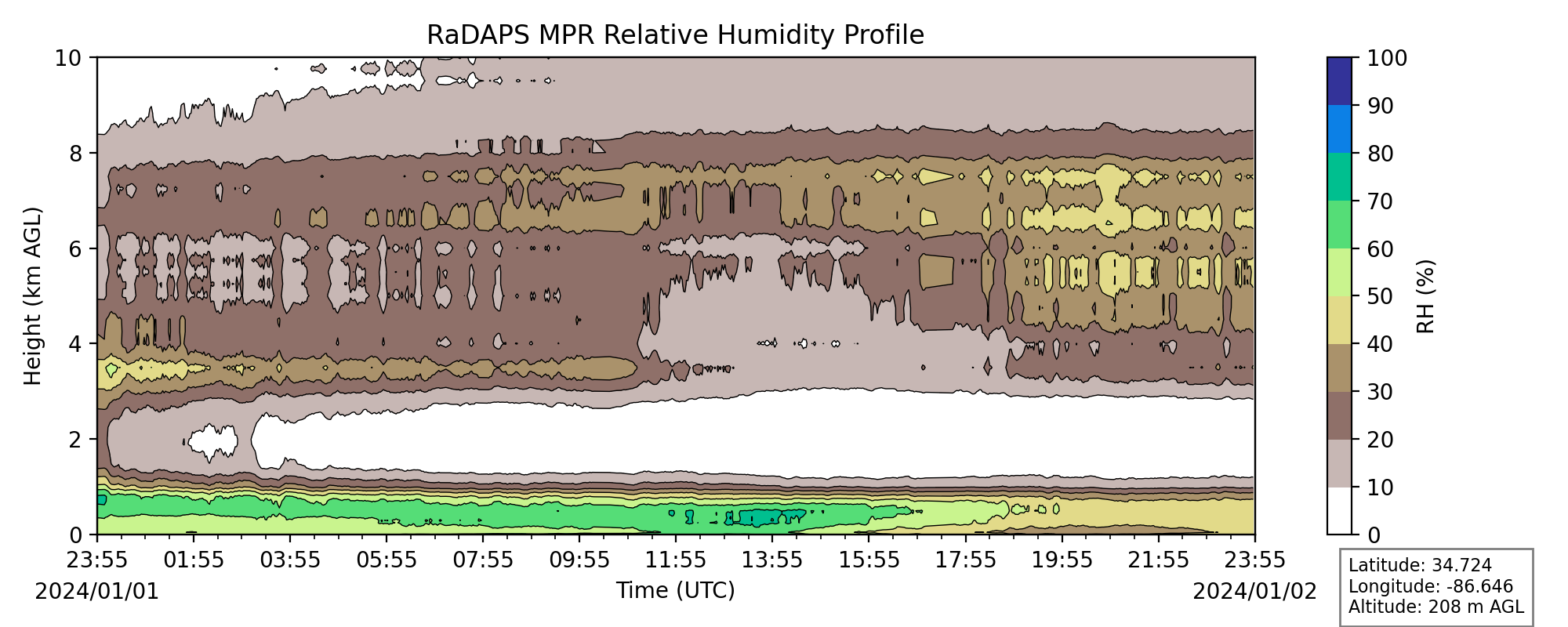 RaDAPS MPR Relative Humidity Profile

Height (km AGL)

10
8
6
4
2
0

23:55
01:55
03:55
05:55
07:55
09:55
11:55
13:55
15:55
17:55
19:55
21:55
23:55

2024/01/01
Time (UTC)
2024/01/02

100
90
80
70
60
50
40
30
20
10
0
RH (%)

Latitude: 34.724
Longitude: -86.646
Altitude: 208 m AGL